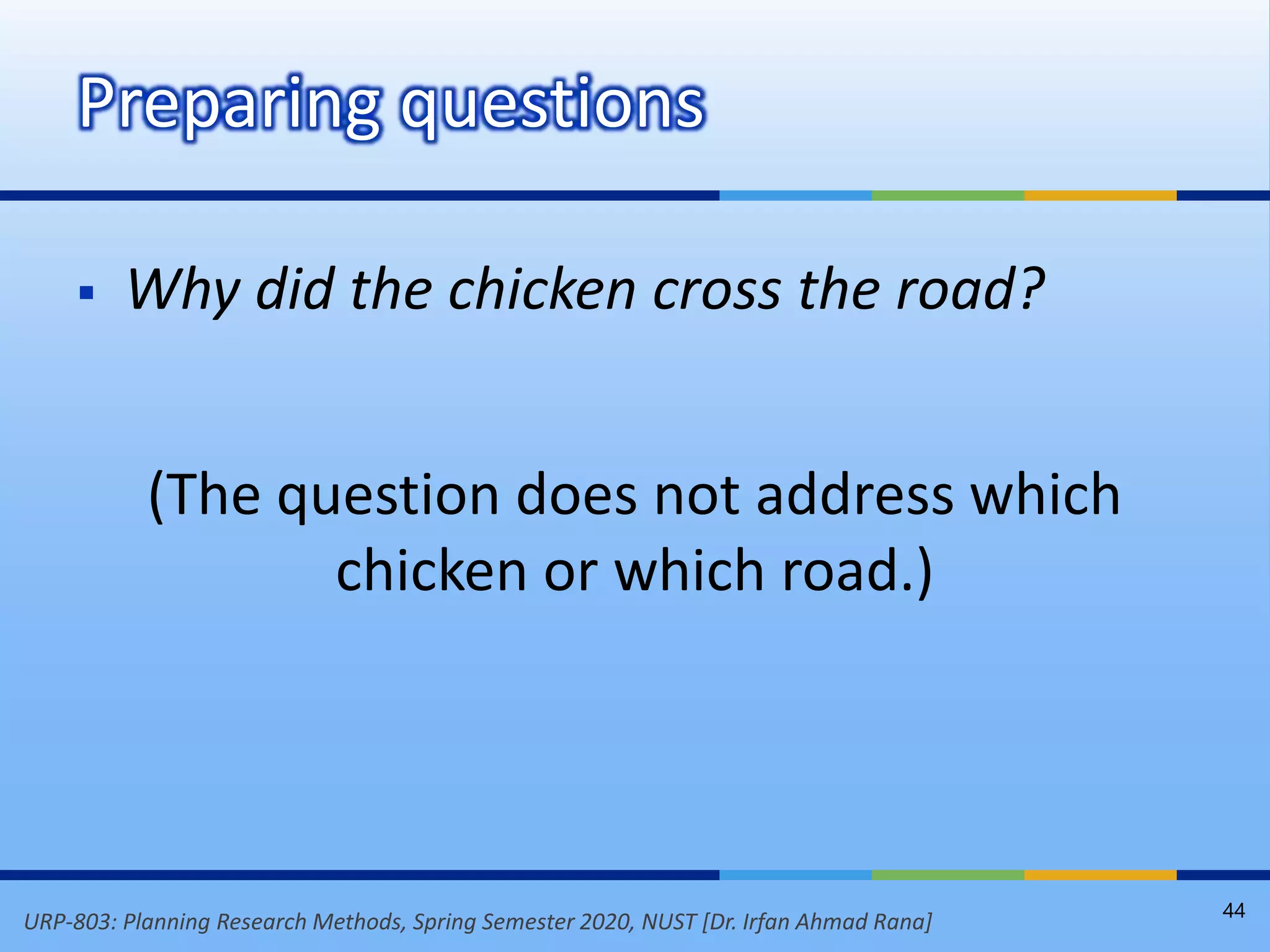 Preparing questions

▪ Why did the chicken cross the road?

(The question does not address which chicken or which road.)

URP-803: Planning Research Methods, Spring Semester 2020, NUST [Dr. Irfan Ahmad Rana]

44